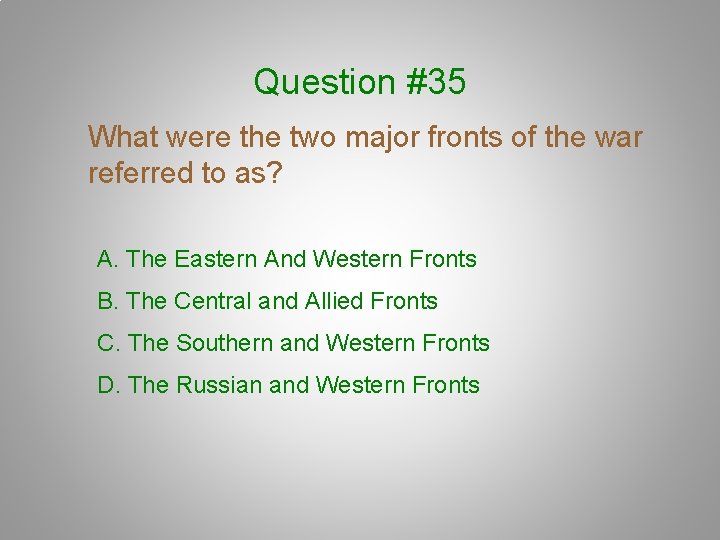 Question #35

What were the two major fronts of the war referred to as?

A. The Eastern And Western Fronts

B. The Central and Allied Fronts

C. The Southern and Western Fronts

D. The Russian and Western Fronts